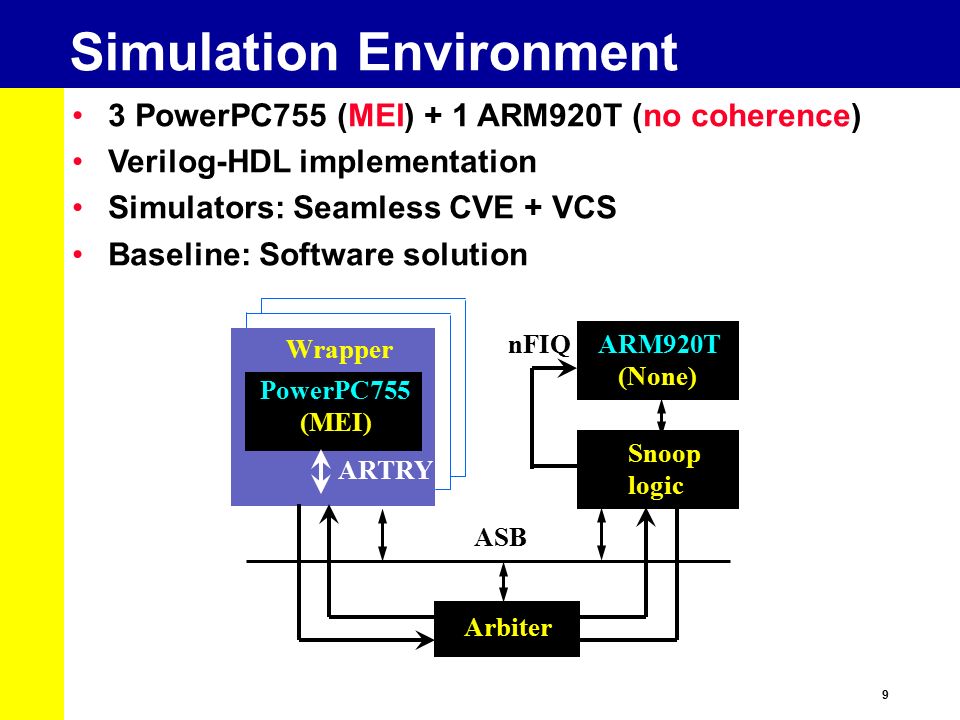 Simulation Environment

• 3 PowerPC755 (MEI) + 1 ARM920T (no coherence)
• Verilog-HDL implementation
• Simulators: Seamless CVE + VCS
• Baseline: Software solution

Wrapper
PowerPC755 (MEI)
ARTRY
nFIQ
ARM920T (None)
Snoop logic
ASB
Arbiter

9